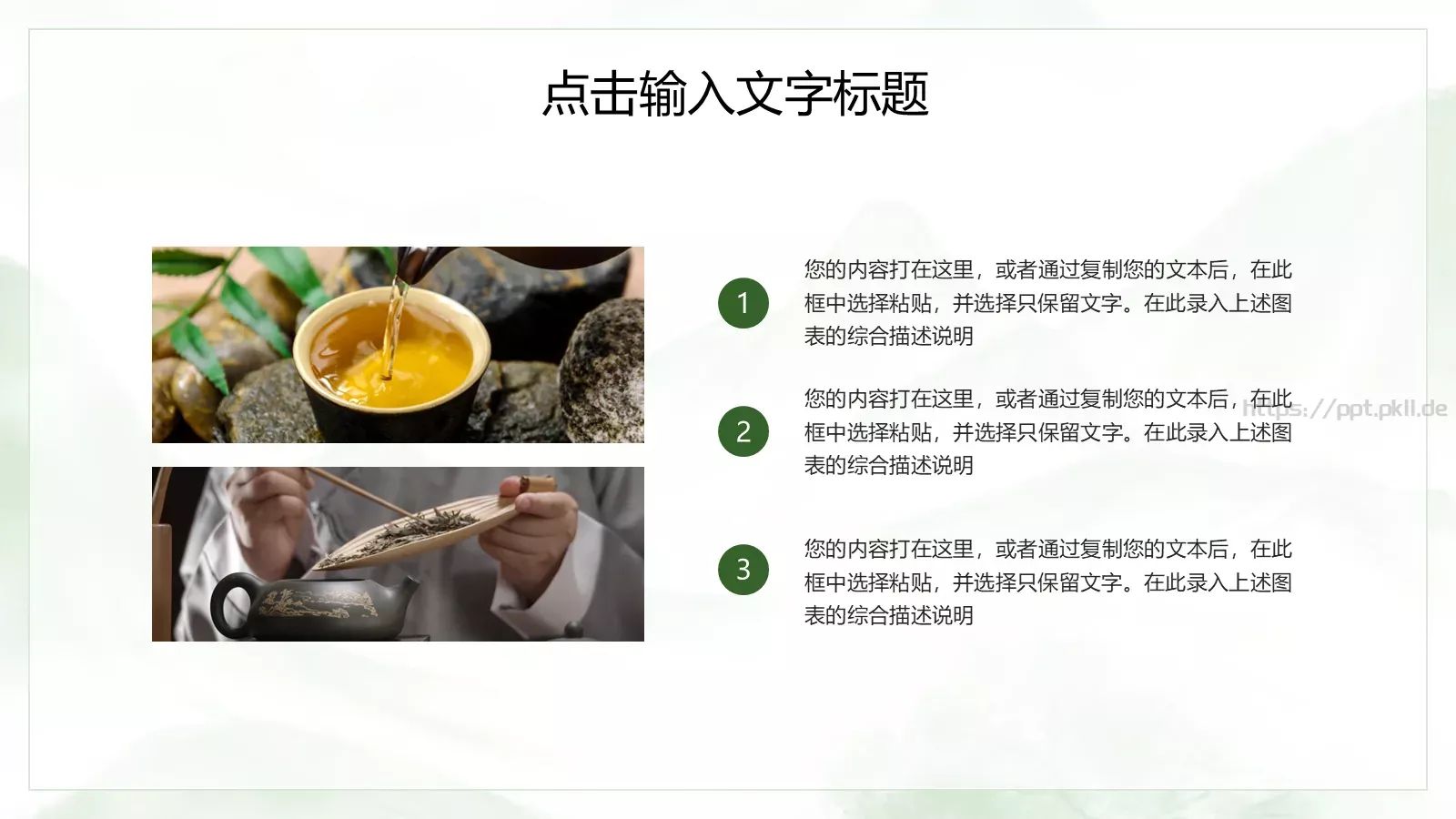 点击输入文字标题

1
您的内容打在这里，或者通过复制您的文本后，在此框中选择粘贴，并选择只保留文字。在此录入上述图表的综合描述说明

2
您的内容打在这里，或者通过复制您的文本后，在此框中选择粘贴，并选择只保留文字。在此录入上述图表的综合描述说明

https://ppt.pkll.de

3
您的内容打在这里，或者通过复制您的文本后，在此框中选择粘贴，并选择只保留文字。在此录入上述图表的综合描述说明